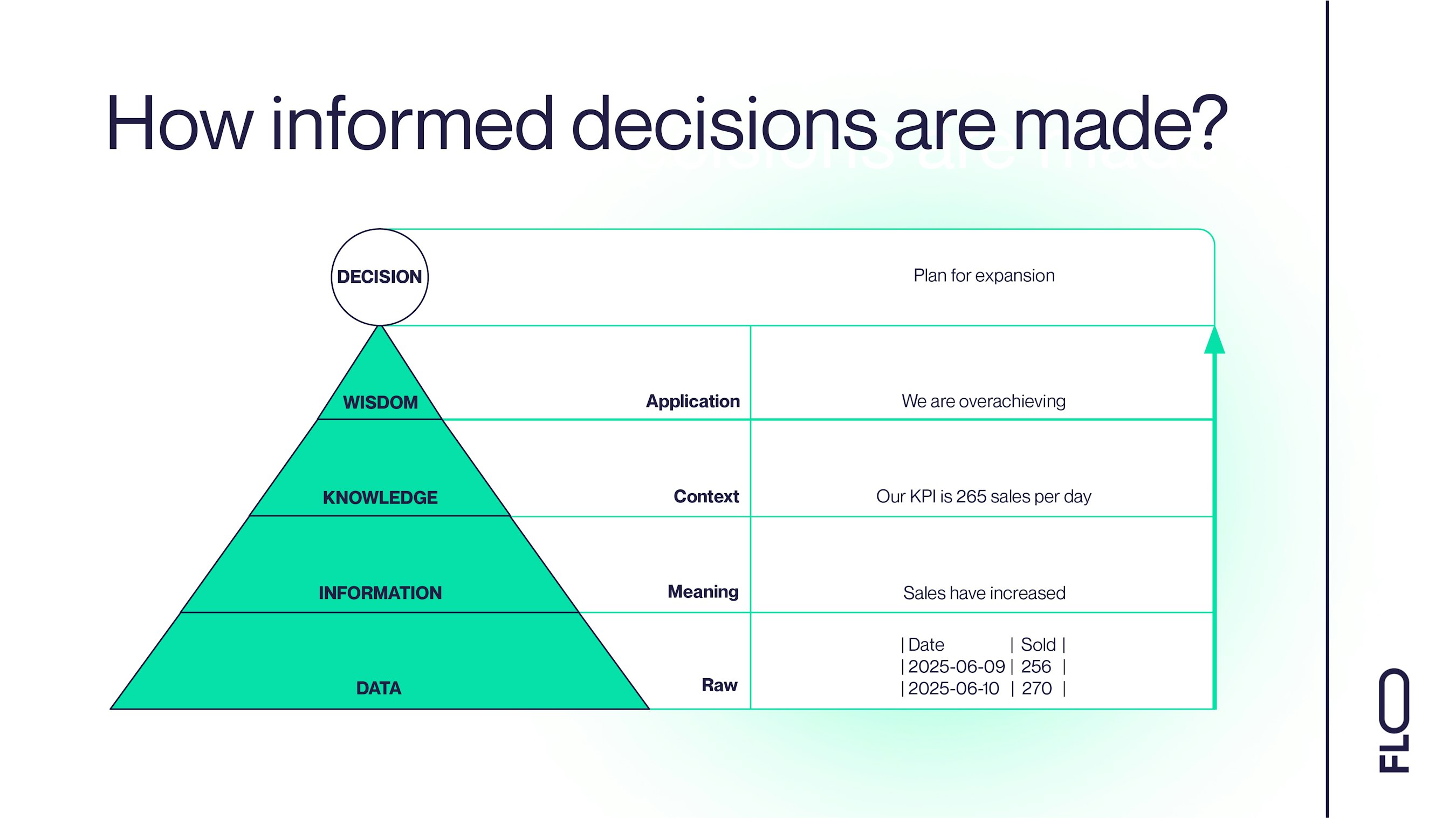 How informed decisions are made?

DECISION

Plan for expansion

WISDOM

Application

We are overachieving

KNOWLEDGE

Context

Our KPI is 265 sales per day

INFORMATION

Meaning

Sales have increased

DATA

Raw

| Date | Sold |
| 2025-06-09 | 256 |
| 2025-06-10 | 270 |

FLO